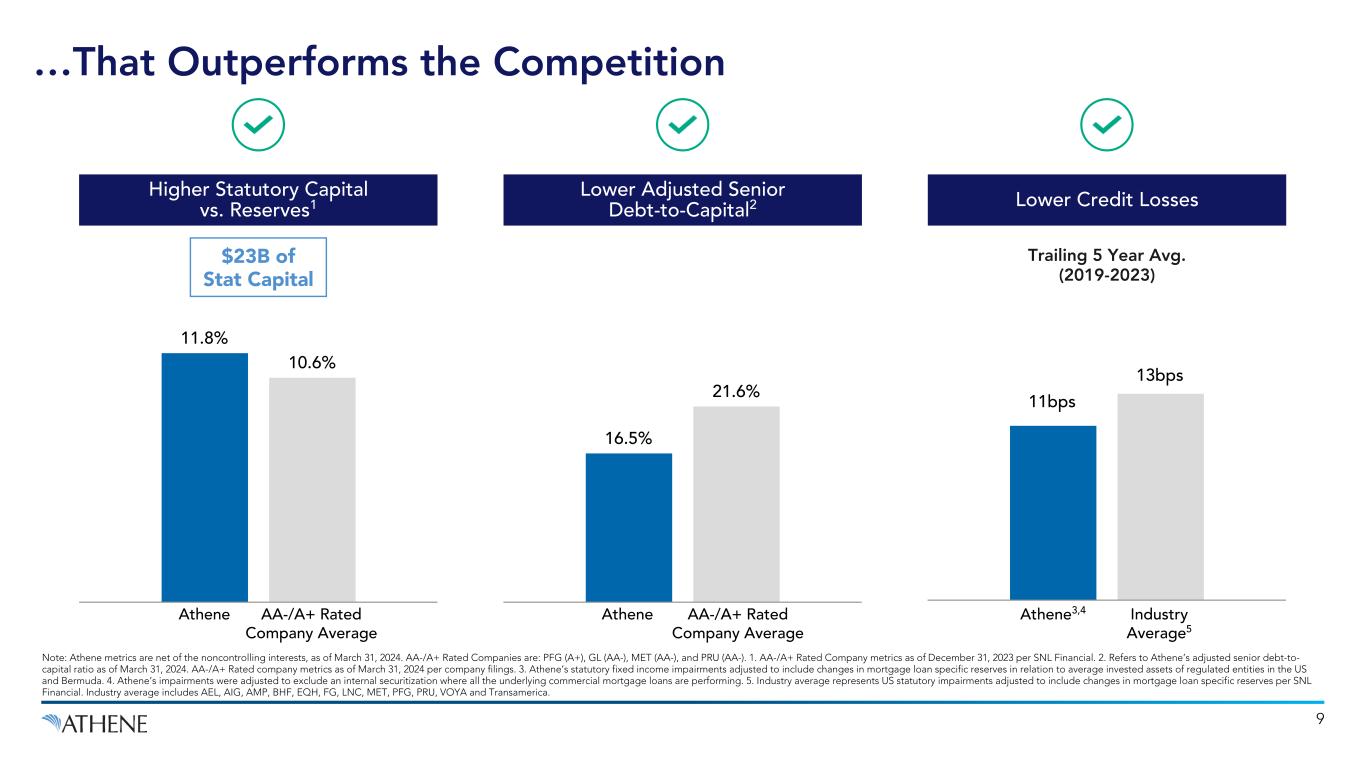 …That Outperforms the Competition

Higher Statutory Capital vs. Reserves$^1$

$23B of Stat Capital

11.8%

10.6%

Athene

AA-/A+ Rated Company Average

Lower Adjusted Senior Debt-to-Capital$^2$

16.5%

21.6%

Athene

AA-/A+ Rated Company Average

Lower Credit Losses

Trailing 5 Year Avg. (2019-2023)

11bps

13bps

Athene$^{3,4}$

Industry Average$^5$

Note: Athene metrics are net of the noncontrolling interests, as of March 31, 2024. AA-/A+ Rated Companies are: PFG (A+), GL (AA-), MET (AA-), and PRU (AA-). 1. AA-/A+ Rated Company metrics as of December 31, 2023 per SNL Financial. 2. Refers to Athene's adjusted senior debt-to-capital ratio as of March 31, 2024. AA-/A+ Rated company metrics as of March 31, 2024 per company filings. 3. Athene's statutory fixed income impairments adjusted to include changes in mortgage loan specific reserves in relation to average invested assets of regulated entities in the US and Bermuda. 4. Athene's impairments were adjusted to exclude an internal securitization where all the underlying commercial mortgage loans are performing. 5. Industry average represents US statutory impairments adjusted to include changes in mortgage loan specific reserves per SNL Financial. Industry average includes AEL, AIG, AMP, BHF, EQH, FG, LNC, MET, PFG, PRU, VOYA and Transamerica.

ATHENE

9